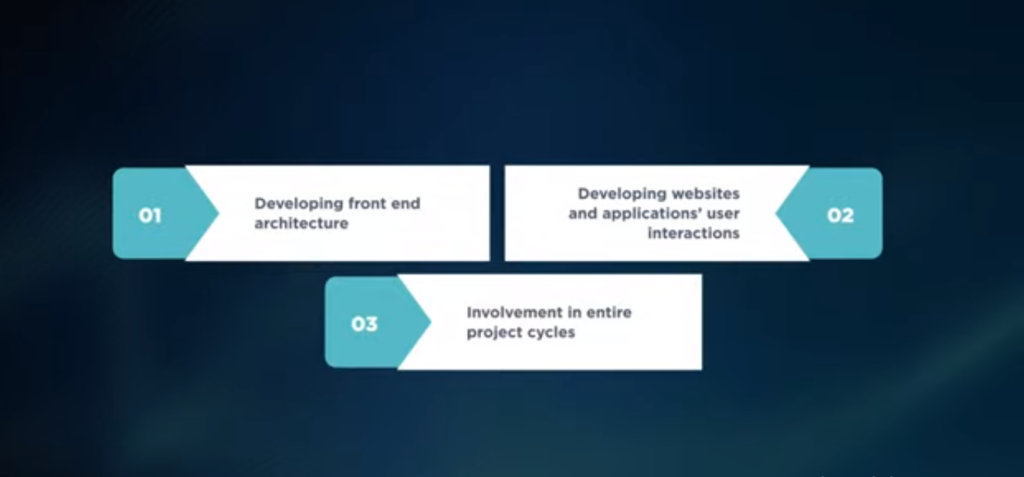 01
Developing front end architecture

Developing websites and applications' user interactions
02

03
Involvement in entire project cycles